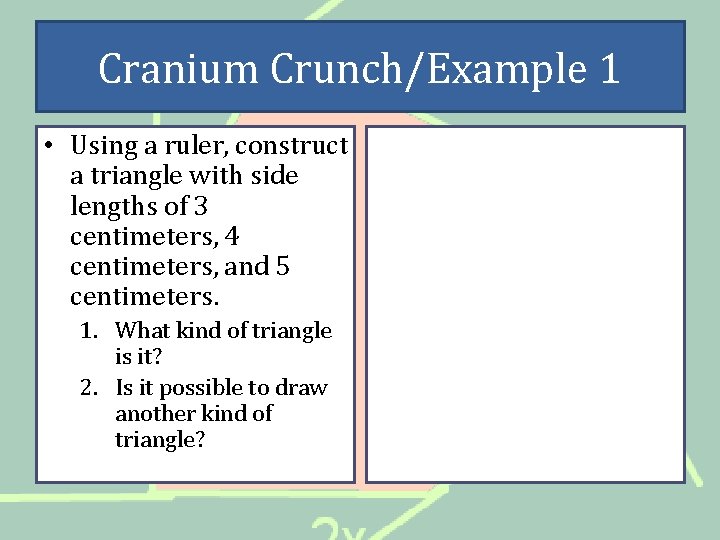 Cranium Crunch/Example 1

• Using a ruler, construct a triangle with side lengths of 3 centimeters, 4 centimeters, and 5 centimeters.

1. What kind of triangle is it?
2. Is it possible to draw another kind of triangle?

2x